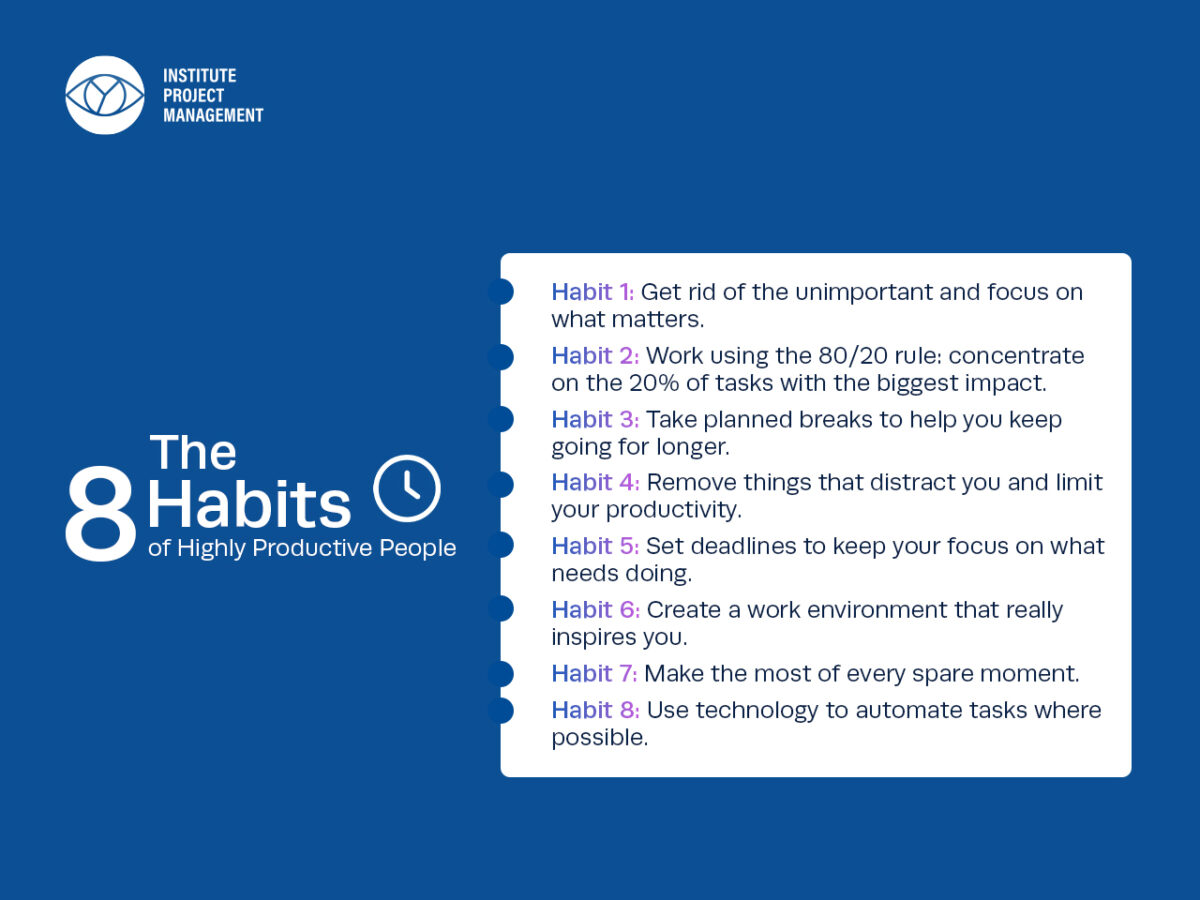 INSTITUTE
PROJECT
MANAGEMENT

8 The Habits of Highly Productive People

Habit 1: Get rid of the unimportant and focus on what matters.

Habit 2: Work using the 80/20 rule: concentrate on the 20% of tasks with the biggest impact.

Habit 3: Take planned breaks to help you keep going for longer.

Habit 4: Remove things that distract you and limit your productivity.

Habit 5: Set deadlines to keep your focus on what needs doing.

Habit 6: Create a work environment that really inspires you.

Habit 7: Make the most of every spare moment.

Habit 8: Use technology to automate tasks where possible.